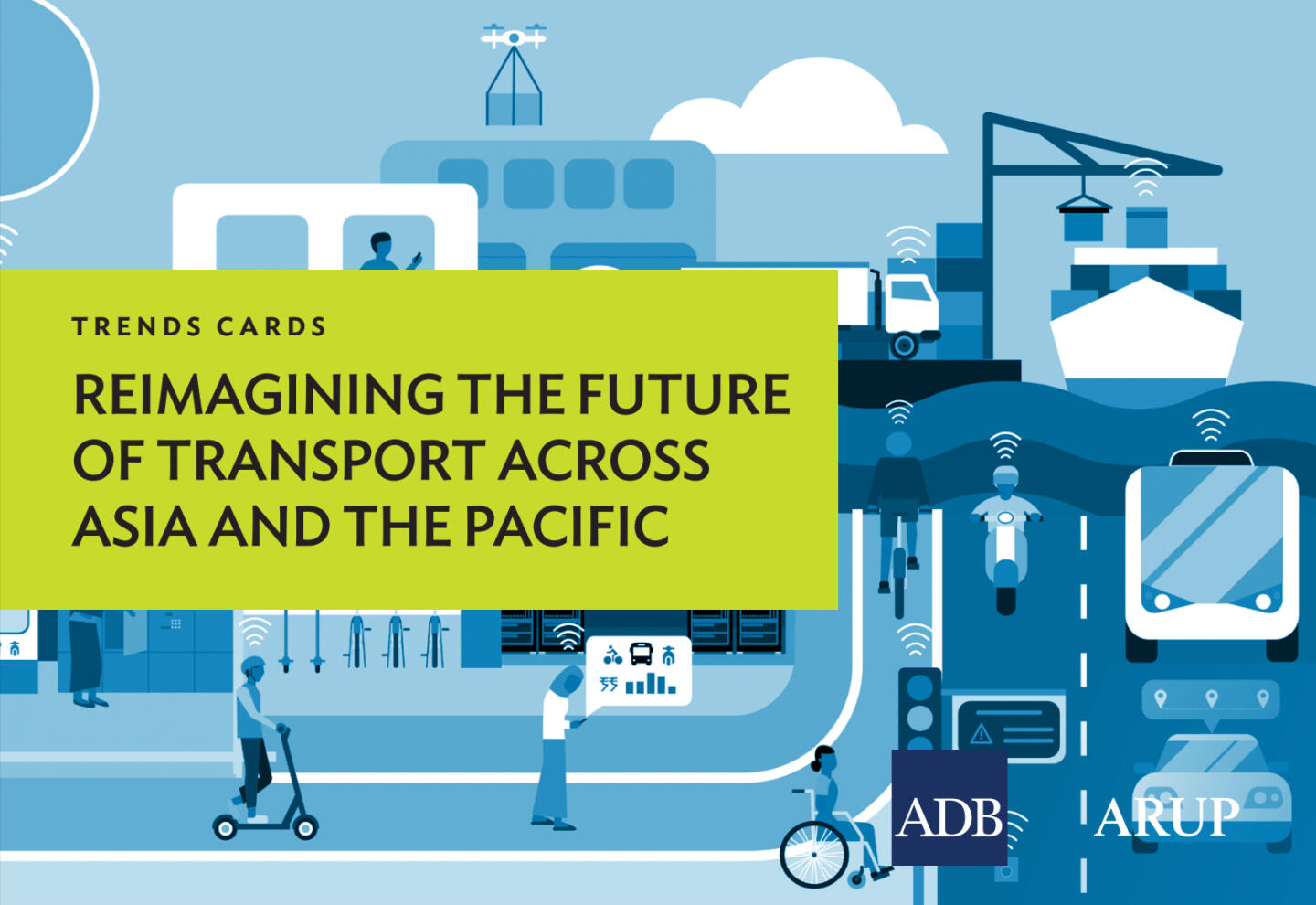 TRENDS CARDS

REIMAGINING THE FUTURE OF TRANSPORT ACROSS ASIA AND THE PACIFIC

ADB

ARUP